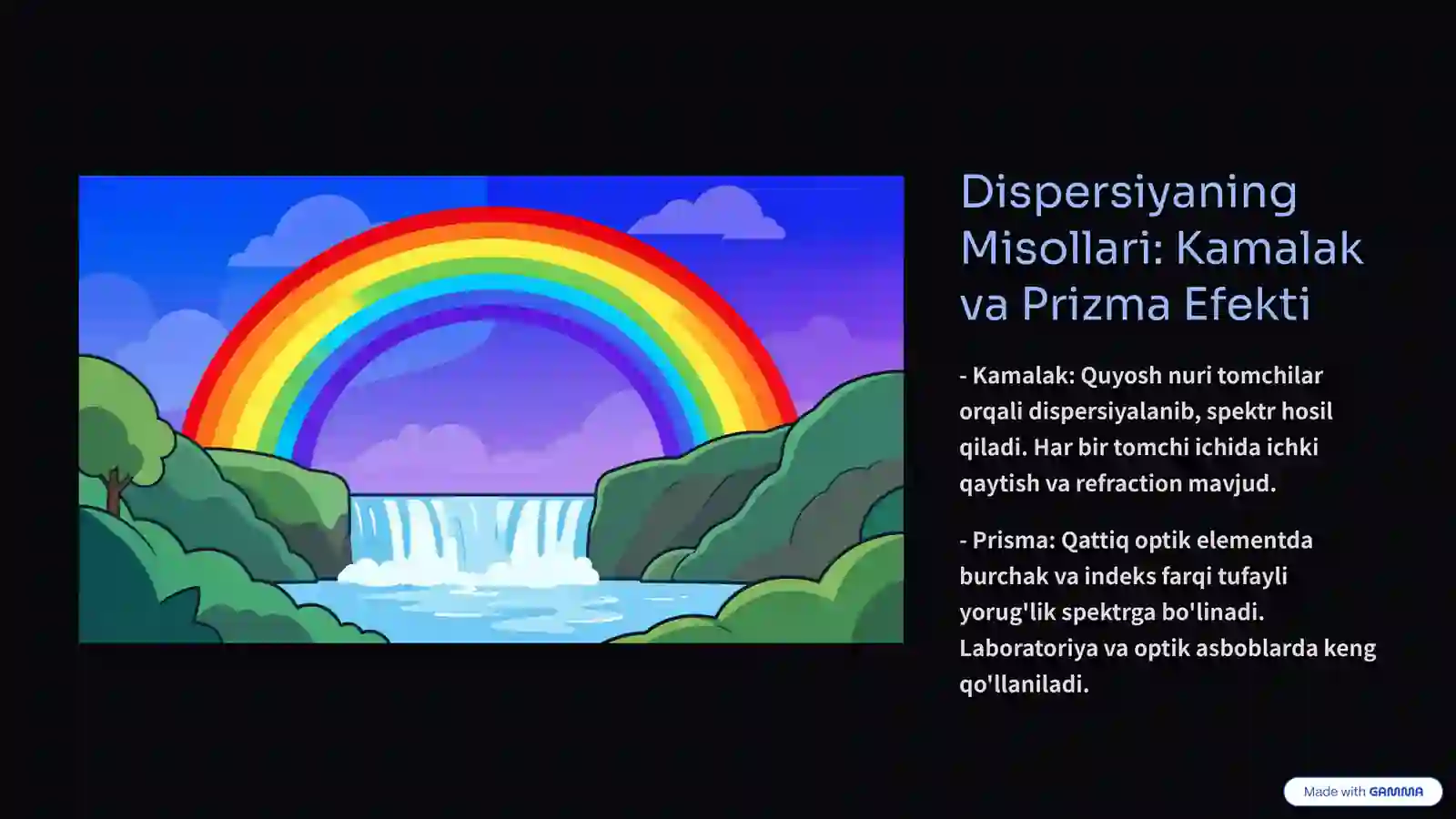 Dispersiyaning Misollari: Kamalak va Prizma Efekti

- Kamalak: Quyosh nuri tomchilar orqali dispersiyalanib, spektr hosil qiladi. Har bir tomchi ichida ichki qaytish va refraction mavjud.

- Prisma: Qattiq optik elementda burchak va indeks farqi tufayli yorug'lik spektrga bo'linadi. Laboratoriya va optik asboblarda keng qo'llaniladi.

Made with GAMMA